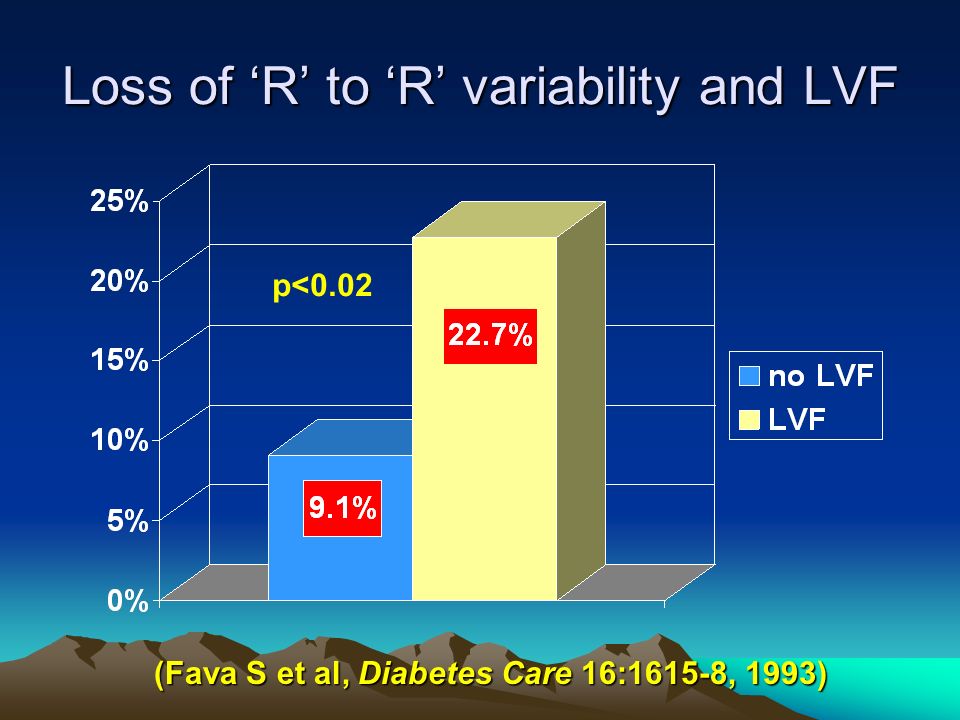 Loss of ‘R’ to ‘R’ variability and LVF

25%
20%
15%
10%
5%
0%

p<0.02

22.7%

9.1%

no LVF
LVF

(Fava S et al, Diabetes Care 16:1615-8, 1993)